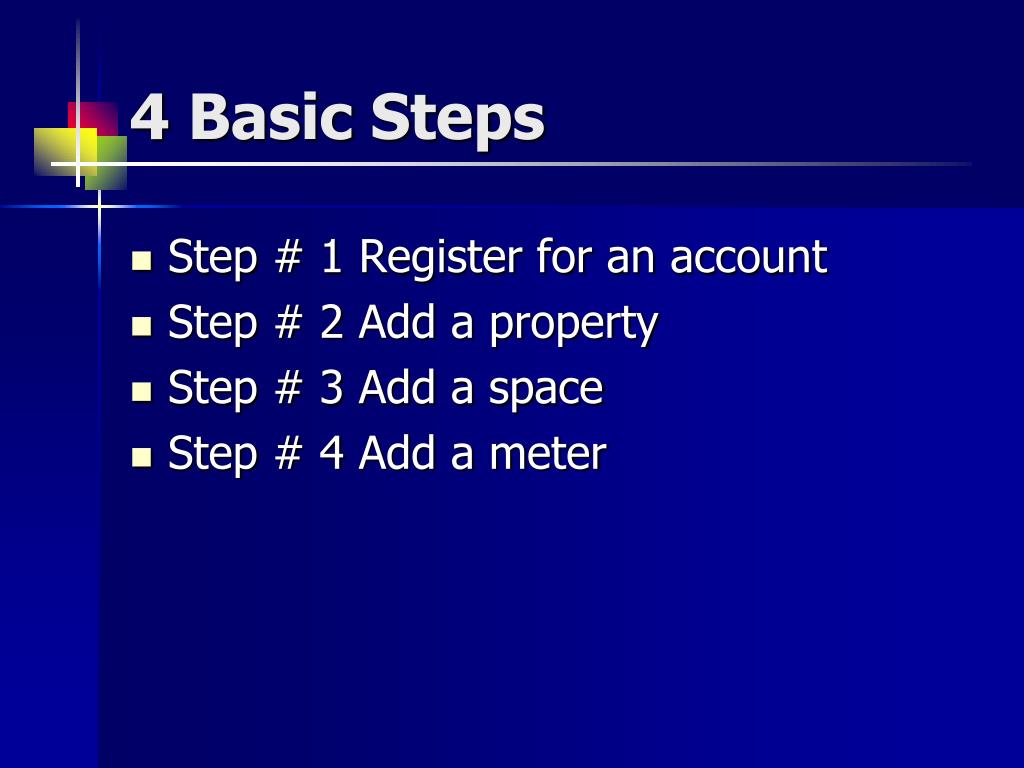 4 Basic Steps

- Step # 1 Register for an account
- Step # 2 Add a property
- Step # 3 Add a space
- Step # 4 Add a meter